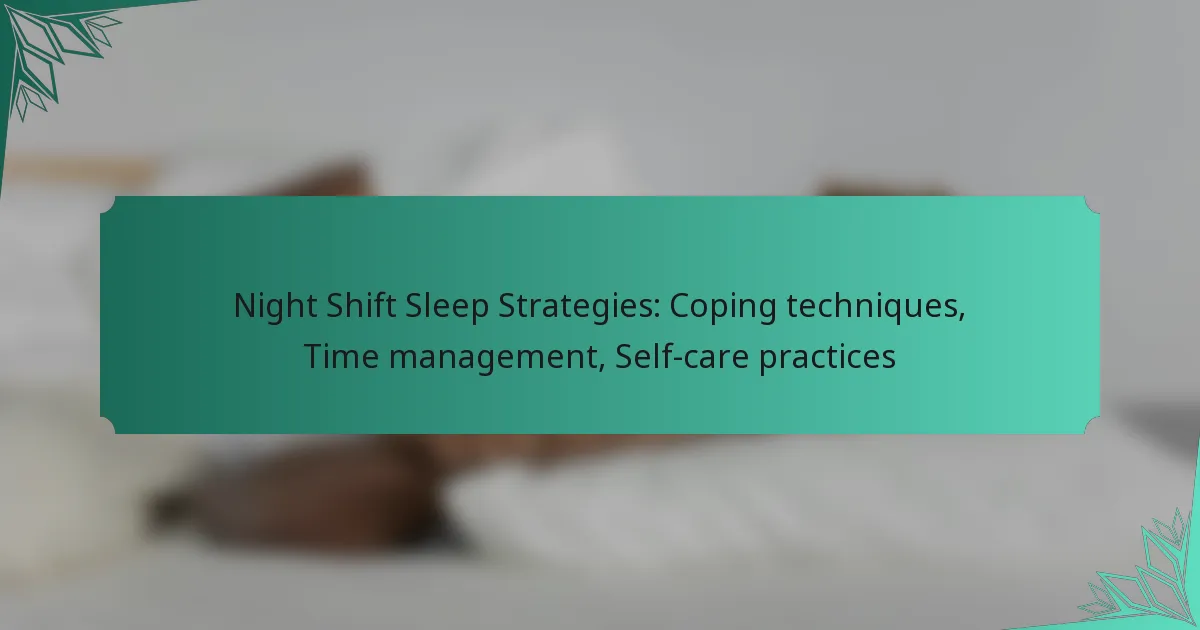 Night Shift Sleep Strategies: Coping techniques, Time management, Self-care practices